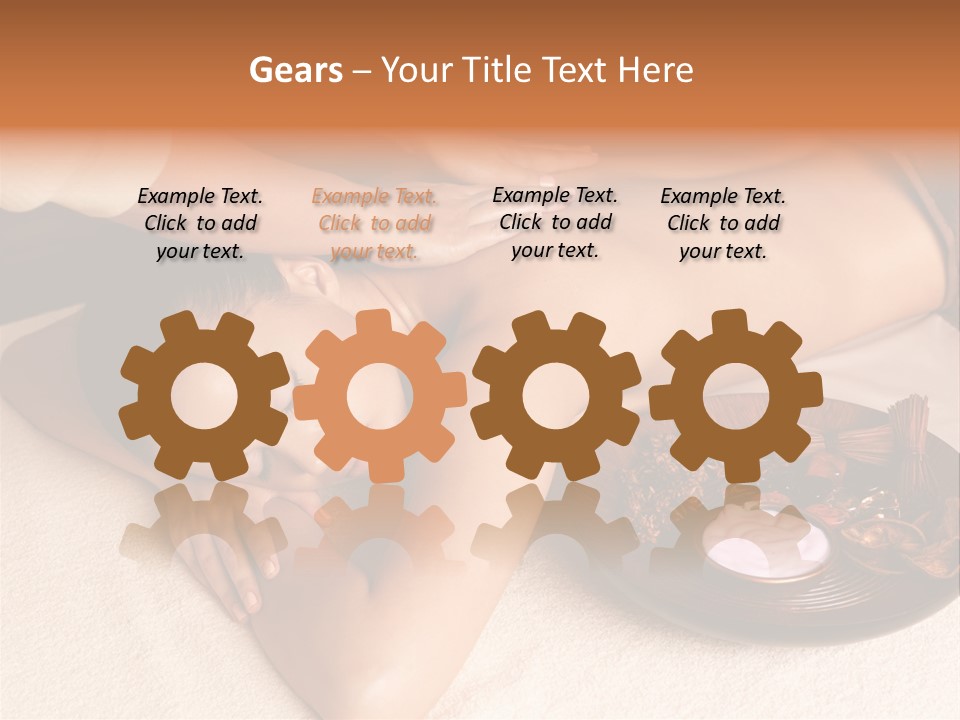 Gears – Your Title Text Here

Example Text. Click to add your text.

Example Text. Click to add your text.

Example Text. Click to add your text.

Example Text. Click to add your text.